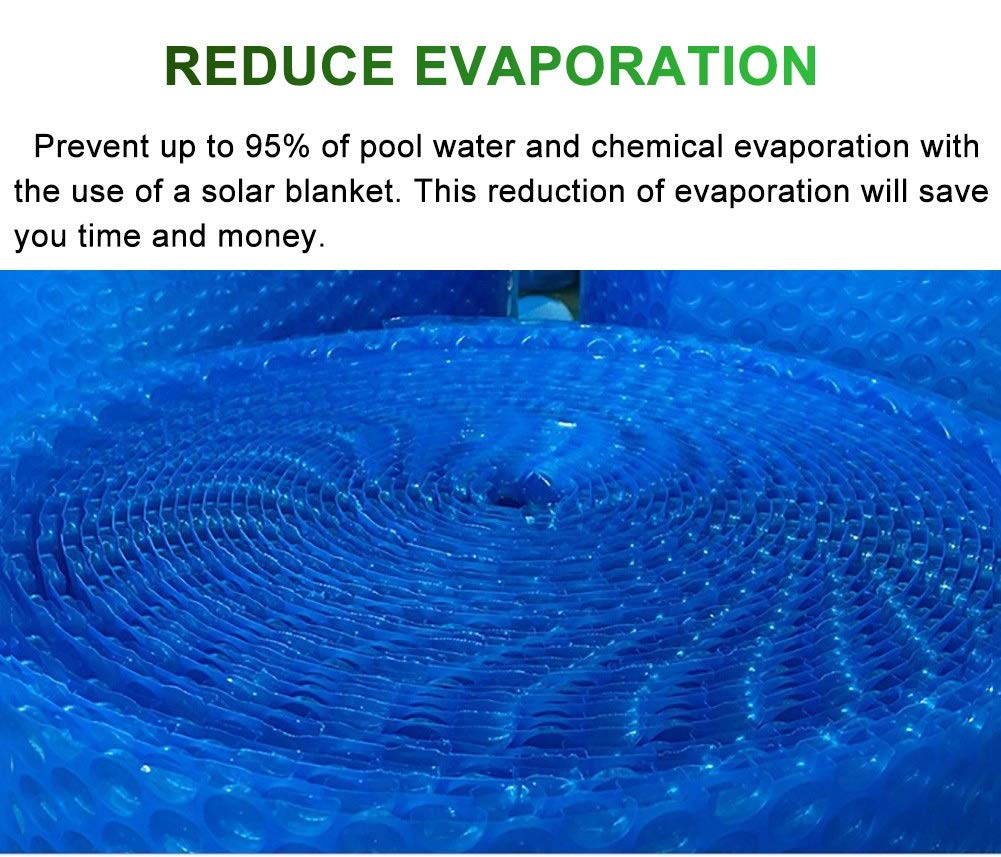 REDUCE EVAPORATION

Prevent up to 95% of pool water and chemical evaporation with the use of a solar blanket. This reduction of evaporation will save you time and money.